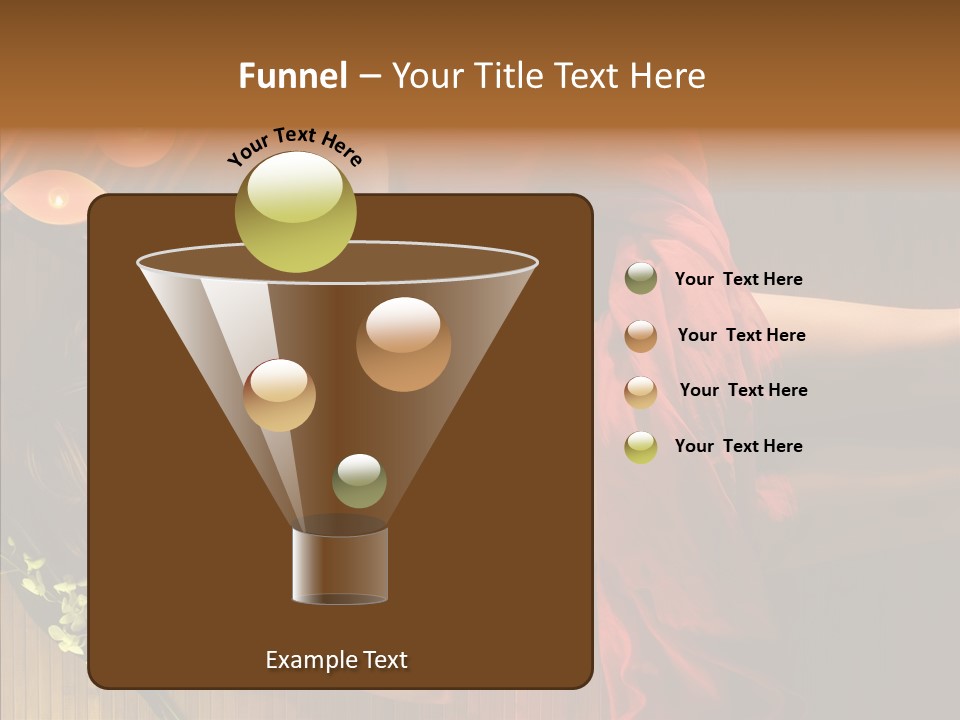 Funnel – Your Title Text Here

Your Text Here

Your Text Here

Your Text Here

Your Text Here

Your Text Here

Example Text